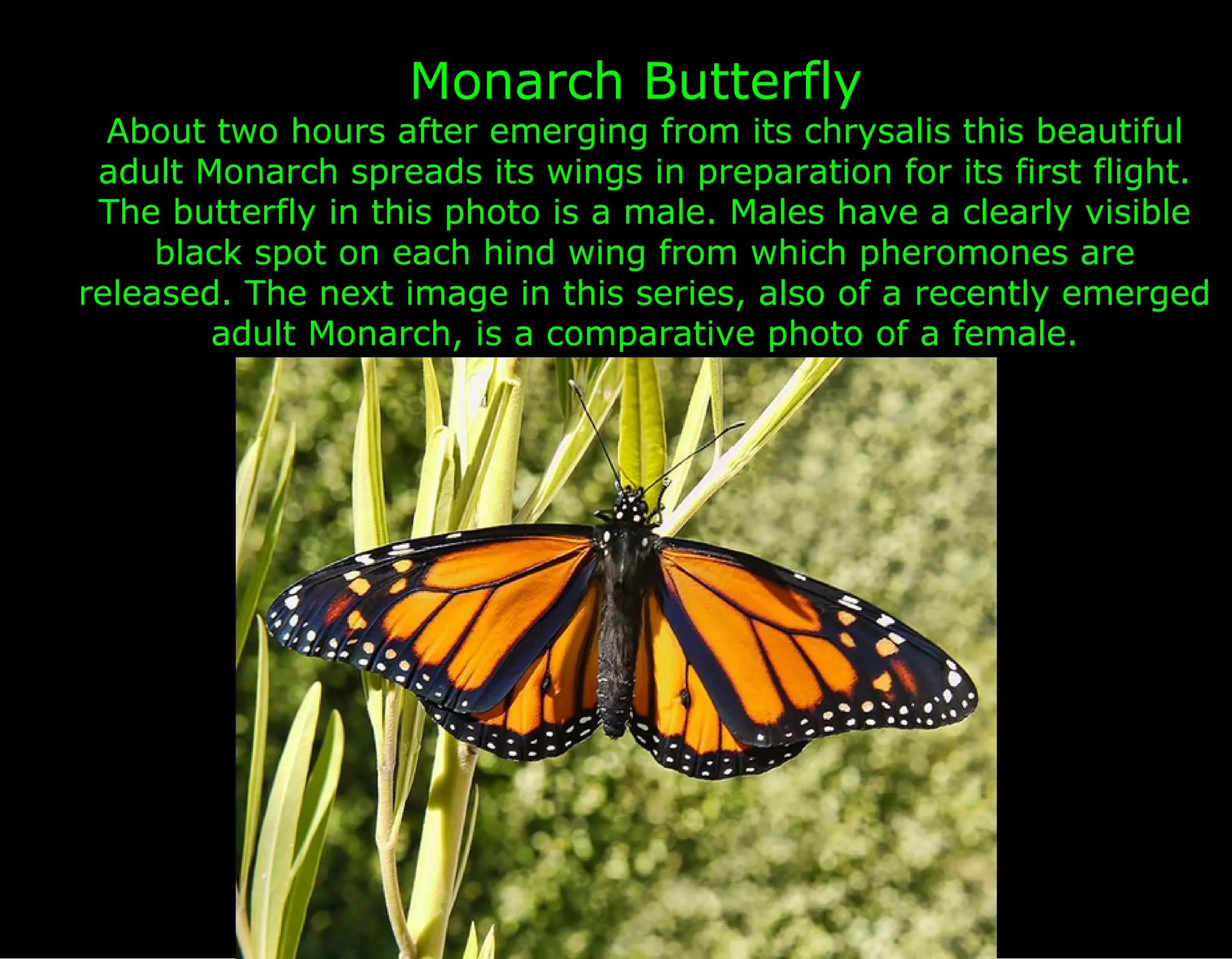 Monarch Butterfly

About two hours after emerging from its chrysalis this beautiful adult Monarch spreads its wings in preparation for its first flight. The butterfly in this photo is a male. Males have a clearly visible black spot on each hind wing from which pheromones are released. The next image in this series, also of a recently emerged adult Monarch, is a comparative photo of a female.